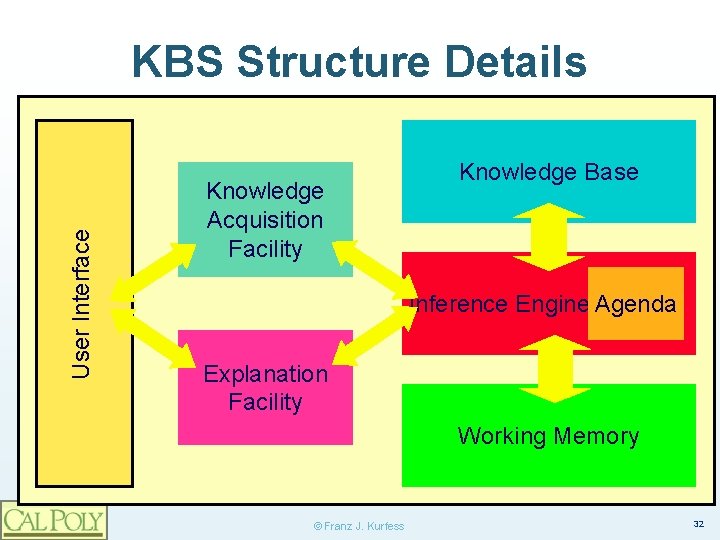 KBS Structure Details

User Interface

Knowledge Acquisition Facility

Explanation Facility

Knowledge Base

Inference Engine

Agenda

Working Memory

CAL POLY

© Franz J. Kurfess

32